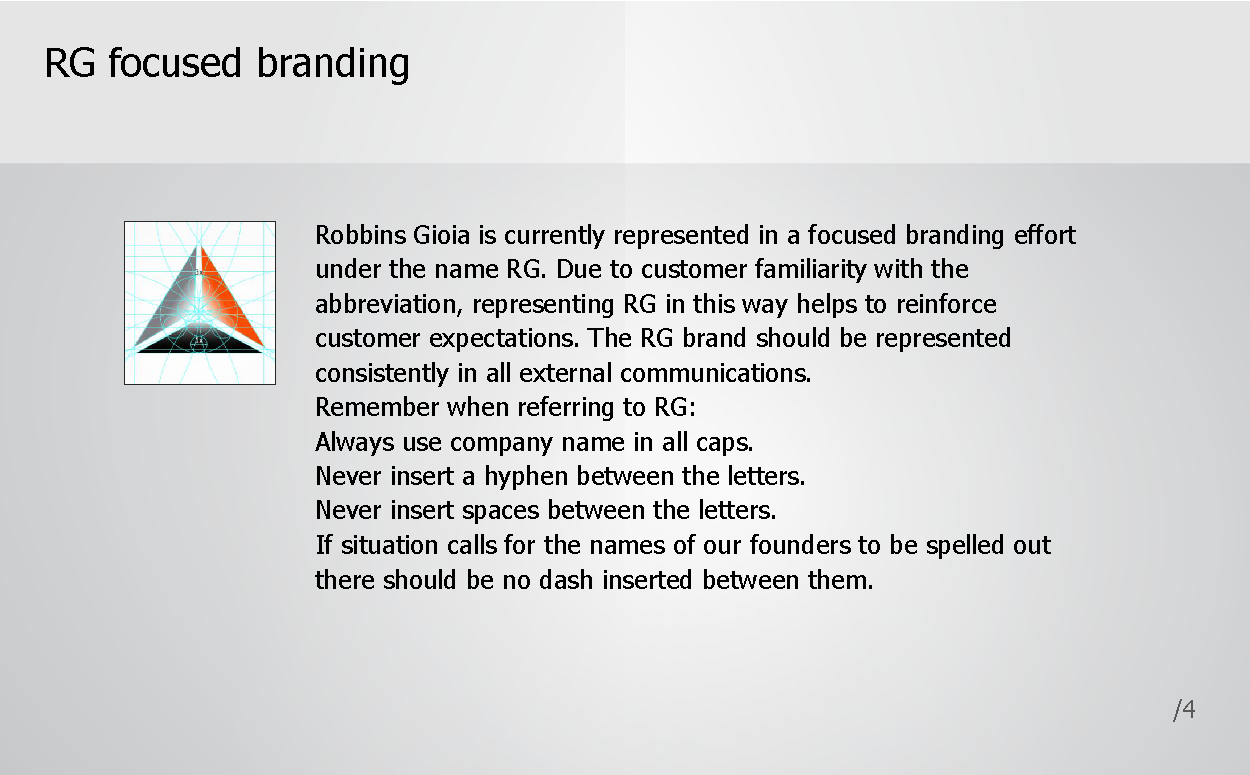 RG focused branding

Robbins Gioia is currently represented in a focused branding effort under the name RG. Due to customer familiarity with the abbreviation, representing RG in this way helps to reinforce customer expectations. The RG brand should be represented consistently in all external communications.
Remember when referring to RG:
Always use company name in all caps.
Never insert a hyphen between the letters.
Never insert spaces between the letters.
If situation calls for the names of our founders to be spelled out there should be no dash inserted between them.

/4